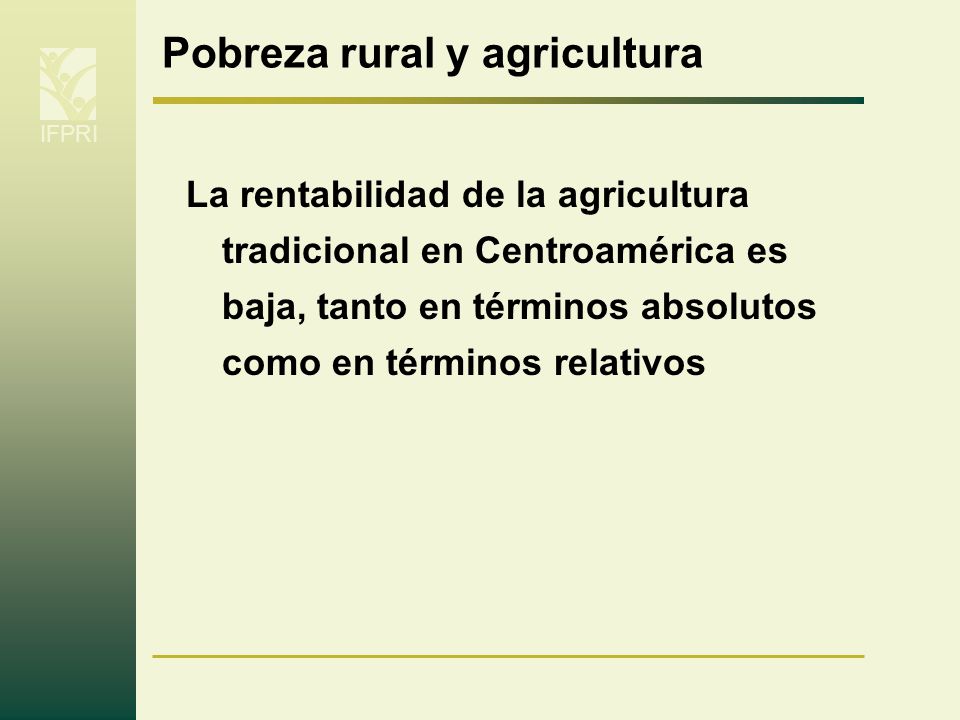 IFPRI

Pobreza rural y agricultura

La rentabilidad de la agricultura tradicional en Centroamérica es baja, tanto en términos absolutos como en términos relativos